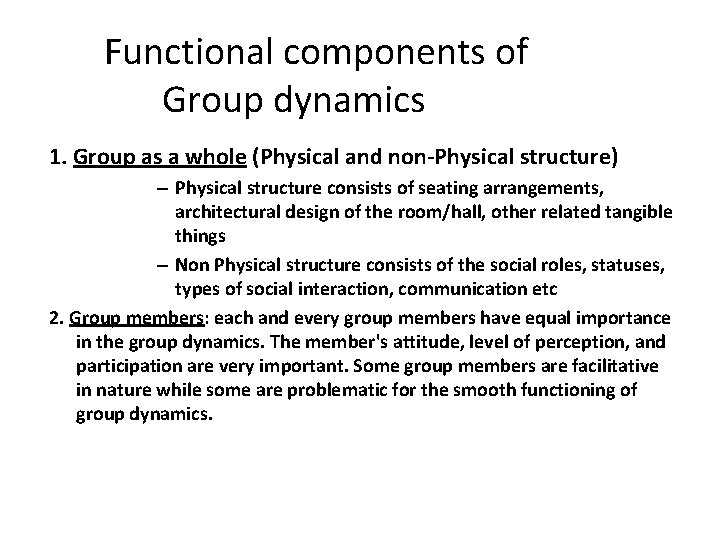 Functional components of Group dynamics

1. Group as a whole (Physical and non-Physical structure)

– Physical structure consists of seating arrangements, architectural design of the room/hall, other related tangible things

– Non Physical structure consists of the social roles, statuses, types of social interaction, communication etc

2. Group members: each and every group members have equal importance in the group dynamics. The member's attitude, level of perception, and participation are very important. Some group members are facilitative in nature while some are problematic for the smooth functioning of group dynamics.